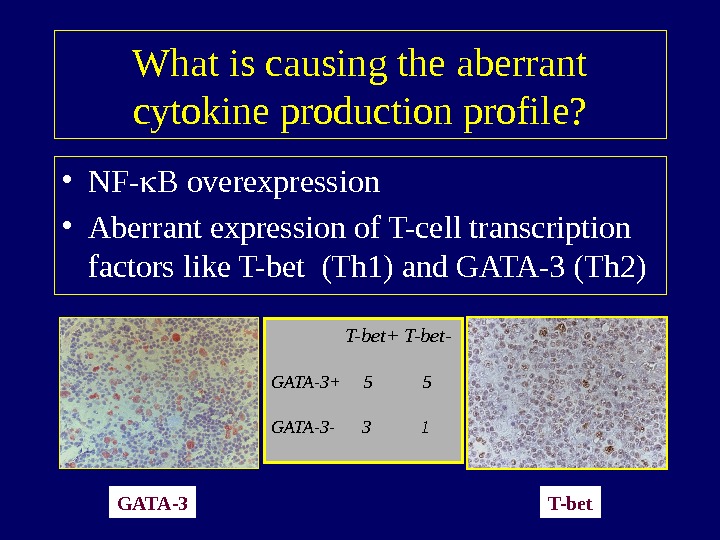 What is causing the aberrant cytokine production profile?

• NF-κB overexpression
• Aberrant expression of T-cell transcription factors like T-bet (Th1) and GATA-3 (Th2)

| | T-bet+ | T-bet- |
|---|---|---|
| GATA-3+ | 5 | 5 |
| GATA-3- | 3 | 1 |

GATA-3

T-bet